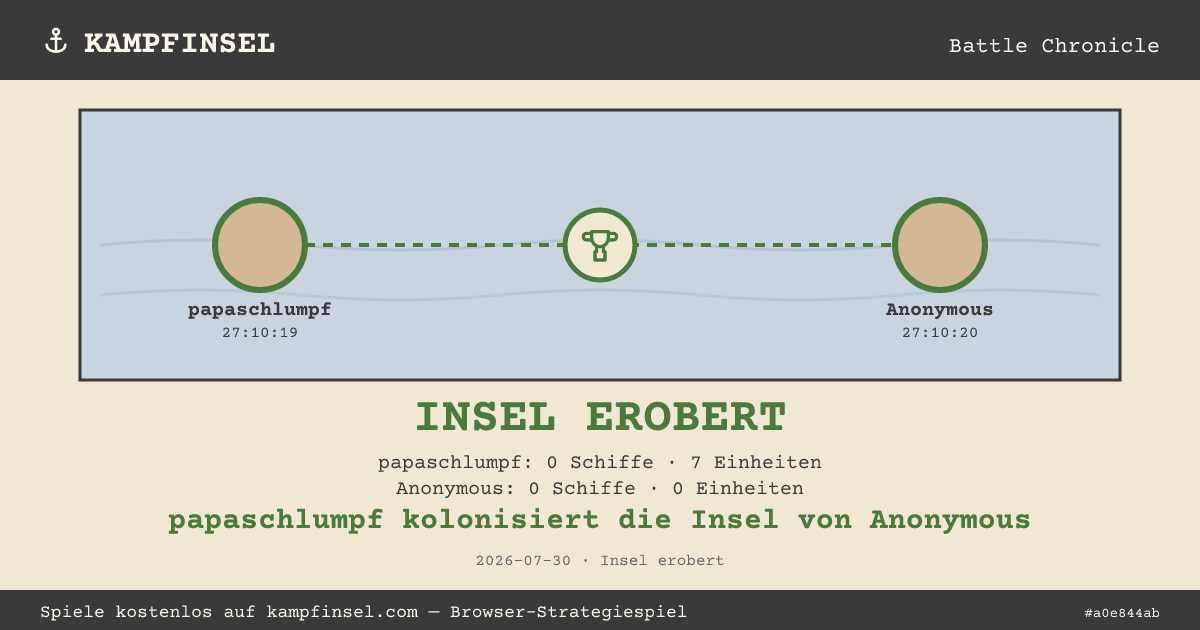 ⚓ KAMPFINSEL

Battle Chronicle

papaschlumpf
27:10:19

Anonymous
27:10:20

INSEL EROBERT

papaschlumpf: 0 Schiffe · 7 Einheiten
Anonymous: 0 Schiffe · 0 Einheiten

papaschlumpf kolonisiert die Insel von Anonymous

2026-07-30 · Insel erobert

Spiele kostenlos auf kampfinsel.com — Browser-Strategiespiel

#a0e844ab